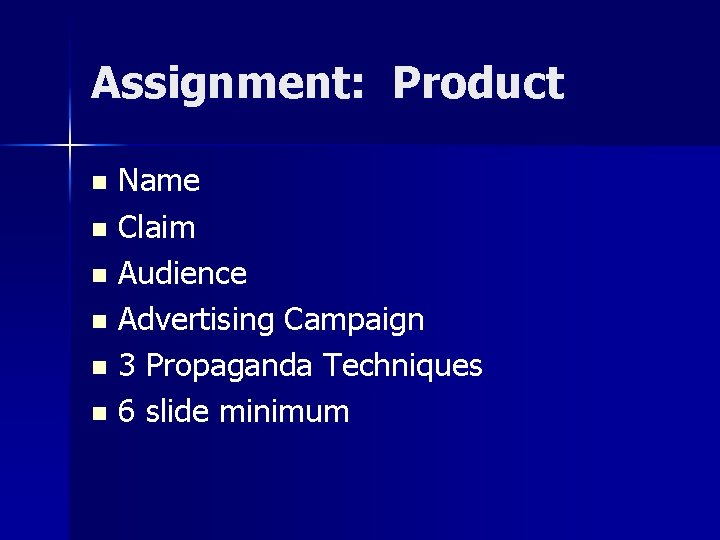 Assignment: Product

- Name
- Claim
- Audience
- Advertising Campaign
- 3 Propaganda Techniques
- 6 slide minimum